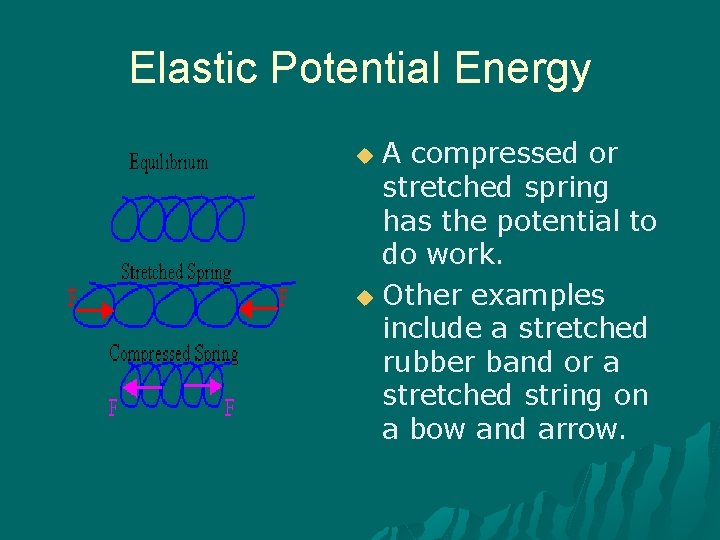 Elastic Potential Energy

Equilibrium

Stretched Spring

F F

Compressed Spring

F F

A compressed or stretched spring has the potential to do work.

Other examples include a stretched rubber band or a stretched string on a bow and arrow.